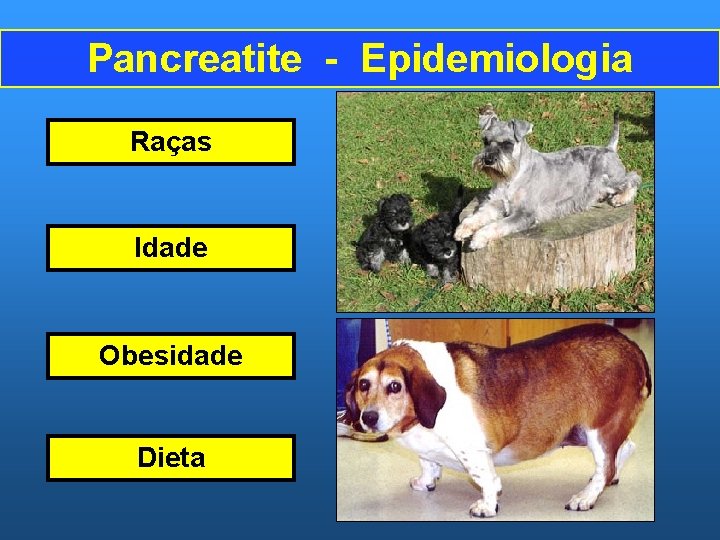 Pancreatite - Epidemiologia

Raças

Idade

Obesidade

Dieta